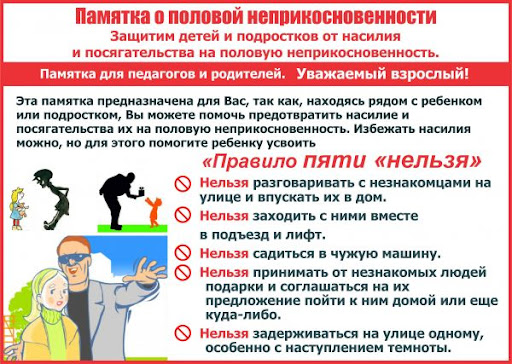 Памятка о половой неприкосновенности
Защитим детей и подростков от насилия и посягательства на половую неприкосновенность.

Памятка для педагогов и родителей. Уважаемый взрослый!

Эта памятка предназначена для Вас, так как, находясь рядом с ребенком или подростком, Вы можете помочь предотвратить насилие и посягательства их на половую неприкосновенность. Избежать насилия можно, но для этого помогите ребенку усвоить

«Правило пяти «нельзя»

Нельзя разговаривать с незнакомцами на улице и впускать их в дом.

Нельзя заходить с ними вместе в подъезд и лифт.

Нельзя садиться в чужую машину.

Нельзя принимать от незнакомых людей подарки и соглашаться на их предложение пойти к ним домой или еще куда-либо.

Нельзя задерживаться на улице одному, особенно с наступлением темноты.